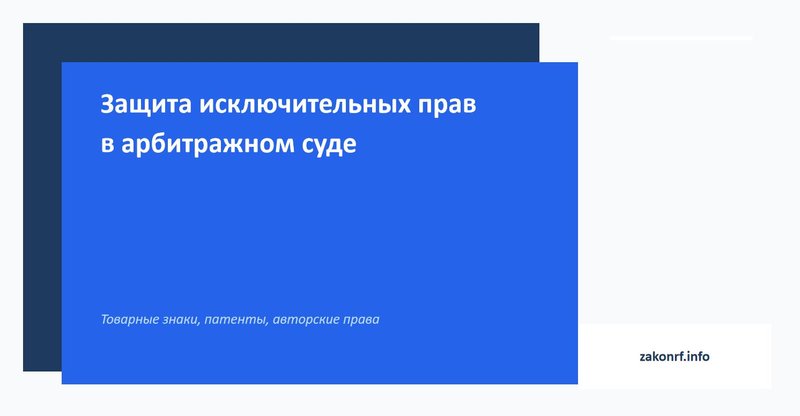 Защита исключительных прав в арбитражном суде

Товарные знаки, патенты, авторские права

zakonrf.info